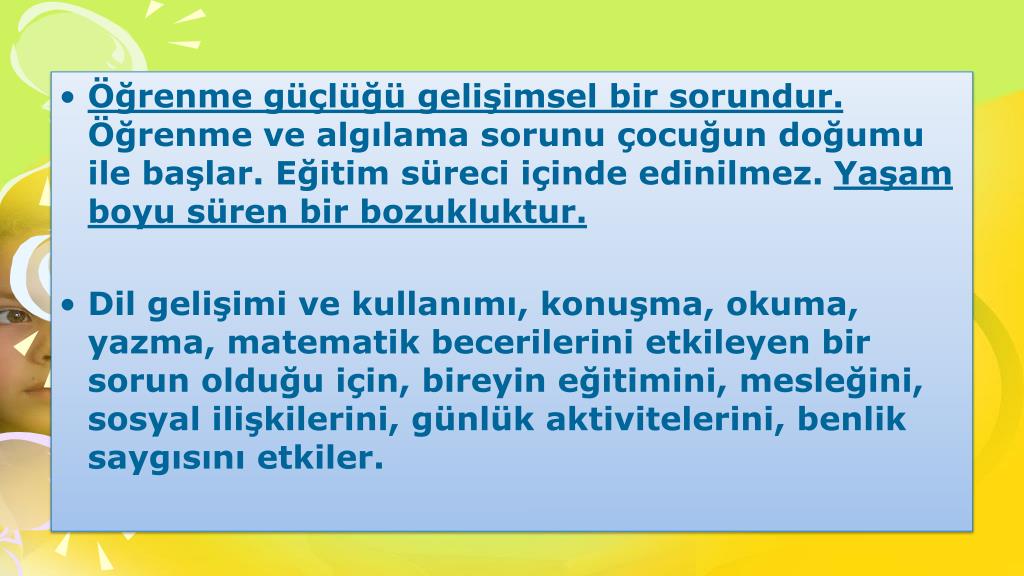 • Öğrenme güçlüğü gelişimsel bir sorundur. Öğrenme ve algılama sorunu çocuğun doğumu ile başlar. Eğitim süreci içinde edinilmez. Yaşam boyu süren bir bozukluktur.

• Dil gelişimi ve kullanımı, konuşma, okuma, yazma, matematik becerilerini etkileyen bir sorun olduğu için, bireyin eğitimini, mesleğini, sosyal ilişkilerini, günlük aktivitelerini, benlik saygısını etkiler.